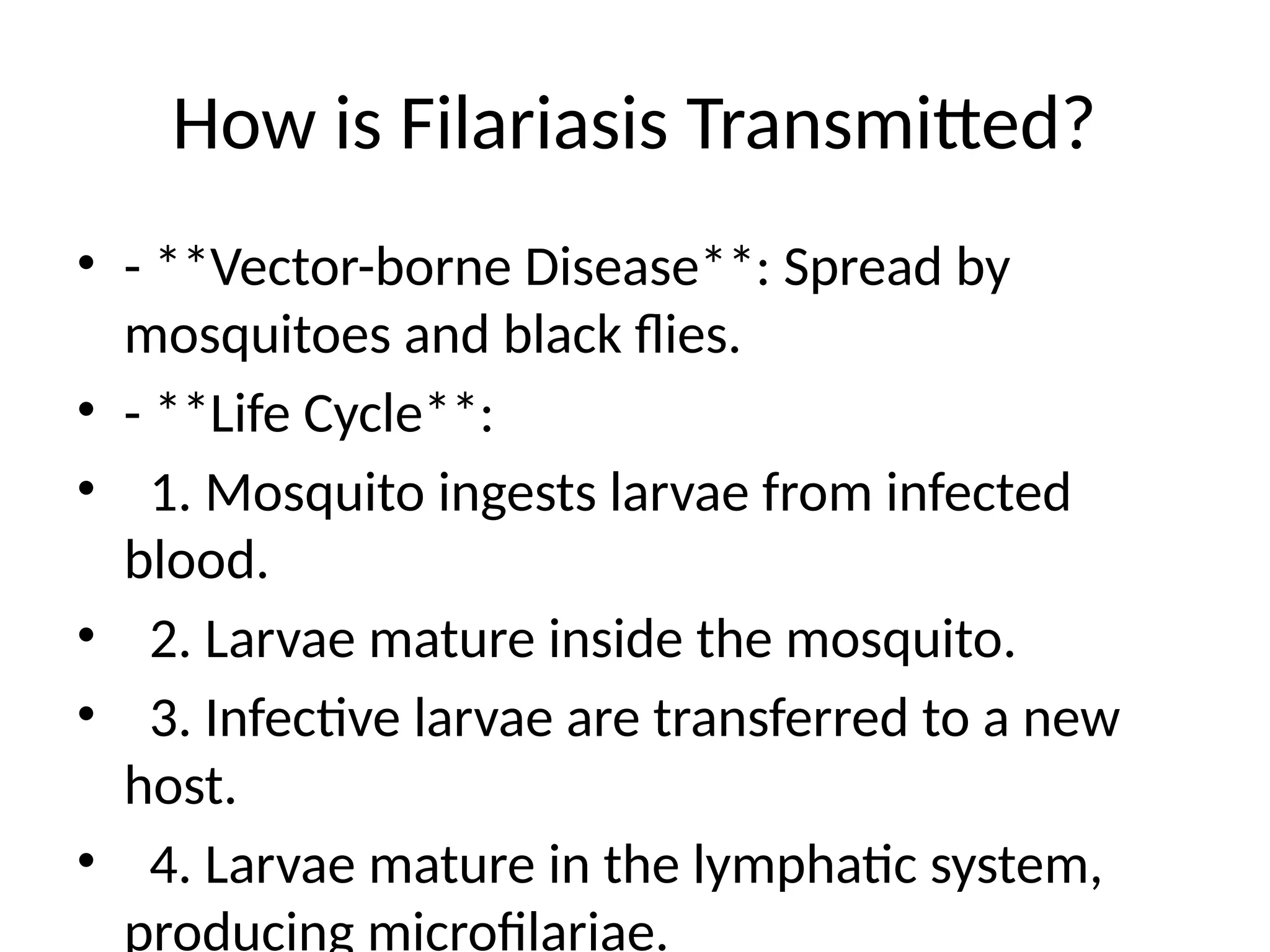 How is Filariasis Transmitted?

• - **Vector-borne Disease**: Spread by mosquitoes and black flies.
• - **Life Cycle**:
• 1. Mosquito ingests larvae from infected blood.
• 2. Larvae mature inside the mosquito.
• 3. Infective larvae are transferred to a new host.
• 4. Larvae mature in the lymphatic system, producing microfilariae.